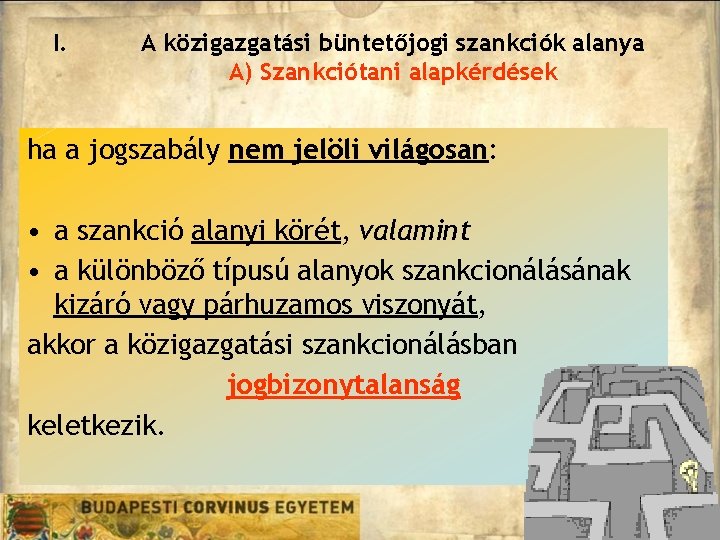 I. A közigazgatási büntetőjogi szankciók alanya
A) Szankciótani alapkérdések

ha a jogszabály nem jelöli világosan:

• a szankció alanyi körét, valamint
• a különböző típusú alanyok szankcionálásának kizáró vagy párhuzamos viszonyát,

akkor a közigazgatási szankcionálásban

jogbizonytalanság

keletkezik.

BUDAPESTI CORVINUS EGYETEM